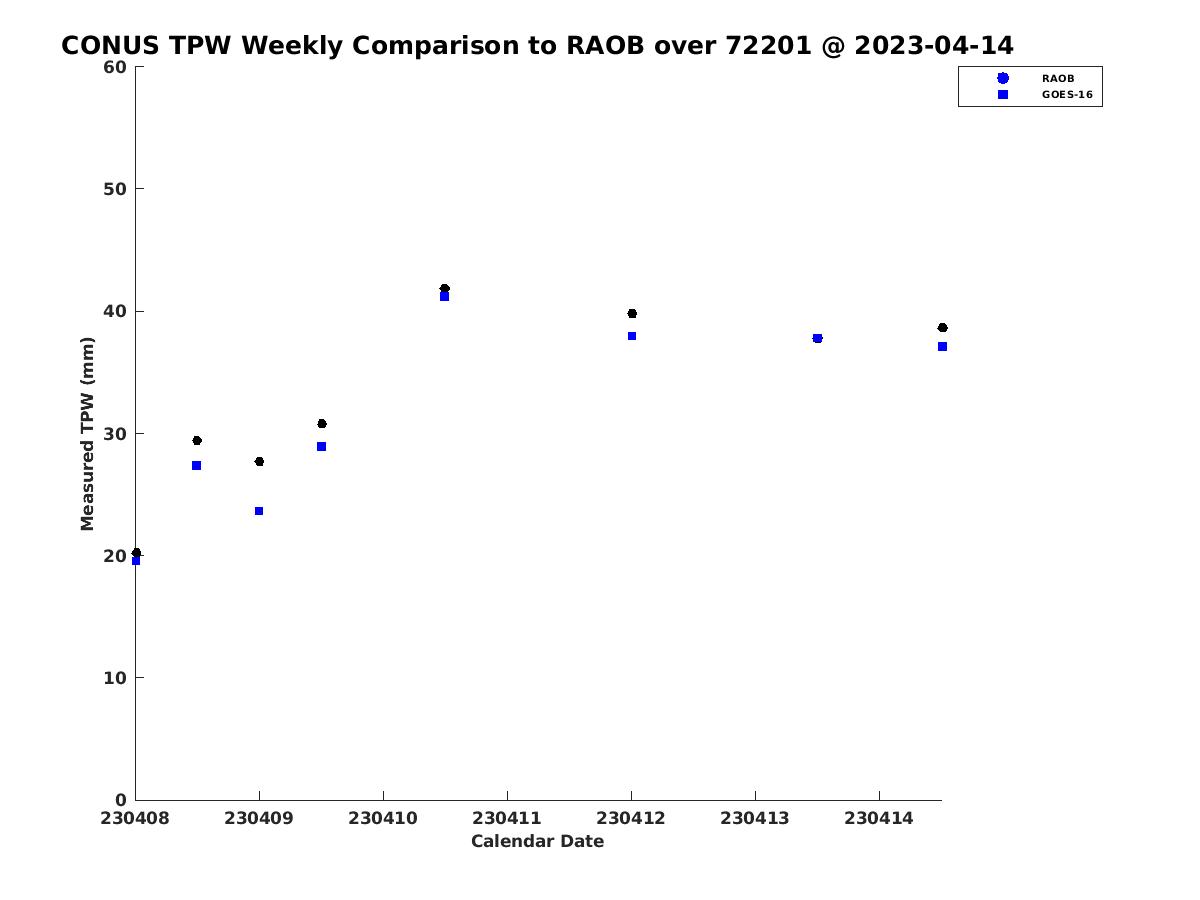 CONUS TPW Weekly Comparison to RAOB over 72201 @ 2023-04-14

RAOB
GOES-16

Measured TPW (mm)

60
50
40
30
20
10
0

230408
230409
230410
230411
230412
230413
230414

Calendar Date